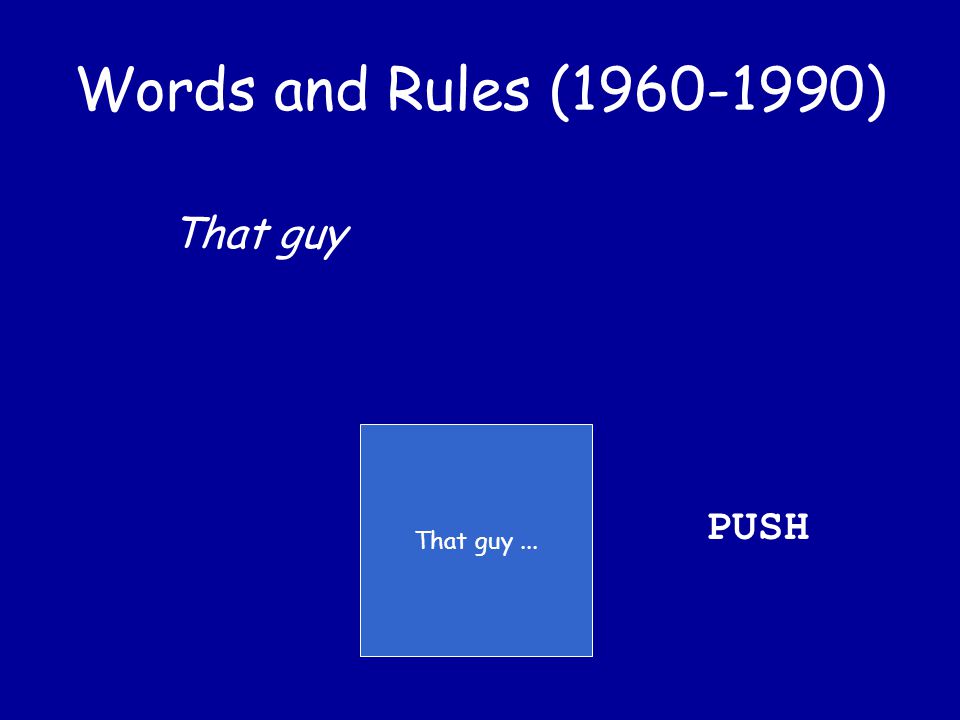 Words and Rules (1960-1990)

That guy

That guy ...

PUSH